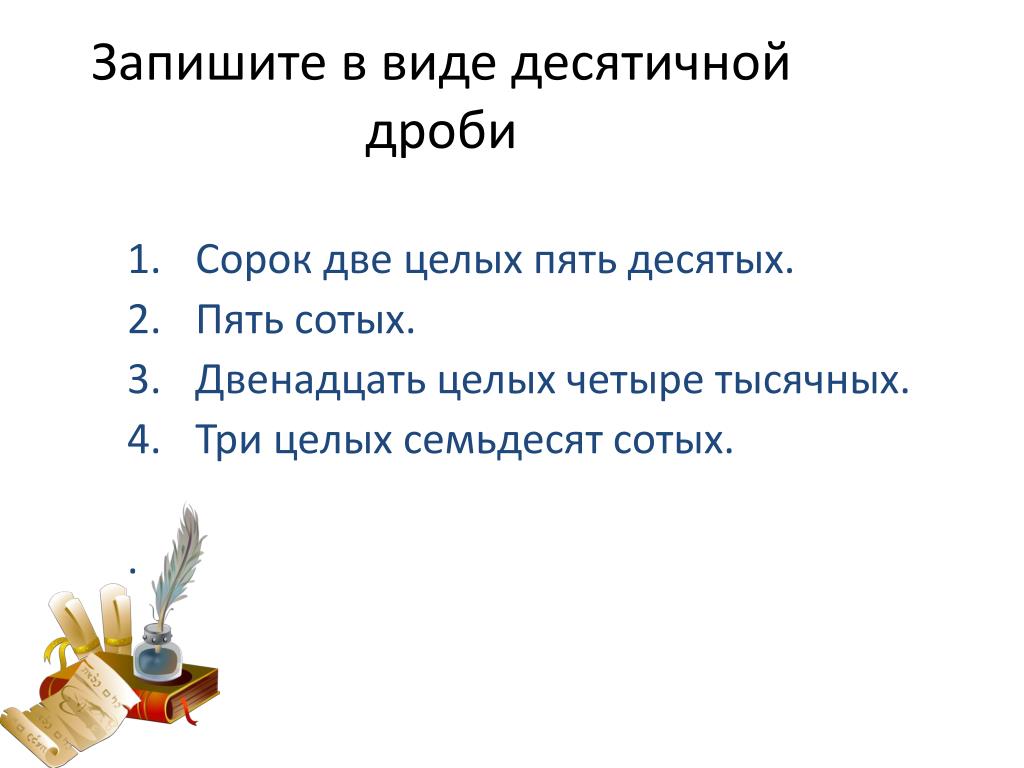 Запишите в виде десятичной дроби

1. Сорок две целых пять десятых.
2. Пять сотых.
3. Двенадцать целых четыре тысячных.
4. Три целых семьдесят сотых.

.